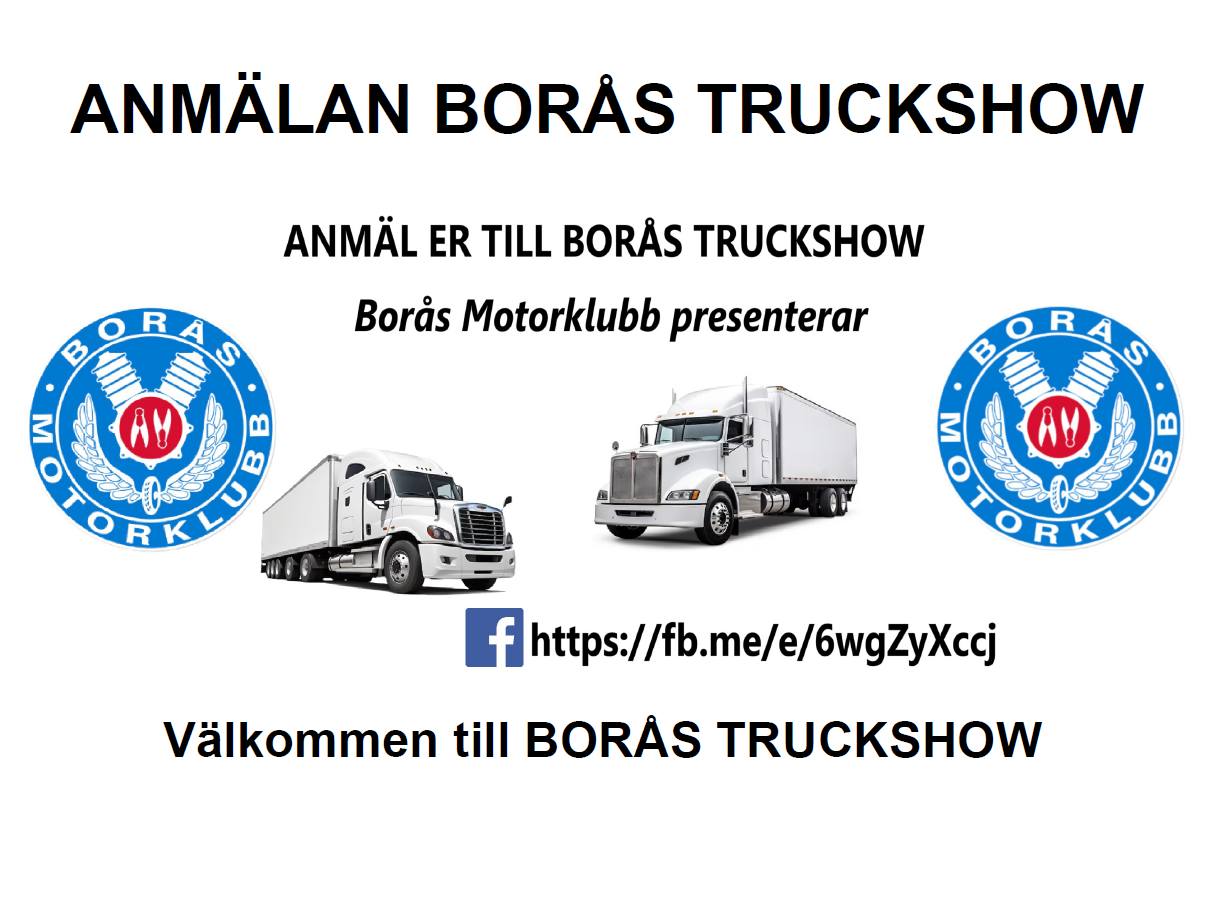 ANMÄLAN BORÅS TRUCKSHOW

ANMÄL ER TILL BORÅS TRUCKSHOW

Borås Motorklubb presenterar

BORÅS MOTORKLUBB

BORÅS MOTORKLUBB

https://fb.me/e/6wgZyXccj

Välkommen till BORÅS TRUCKSHOW